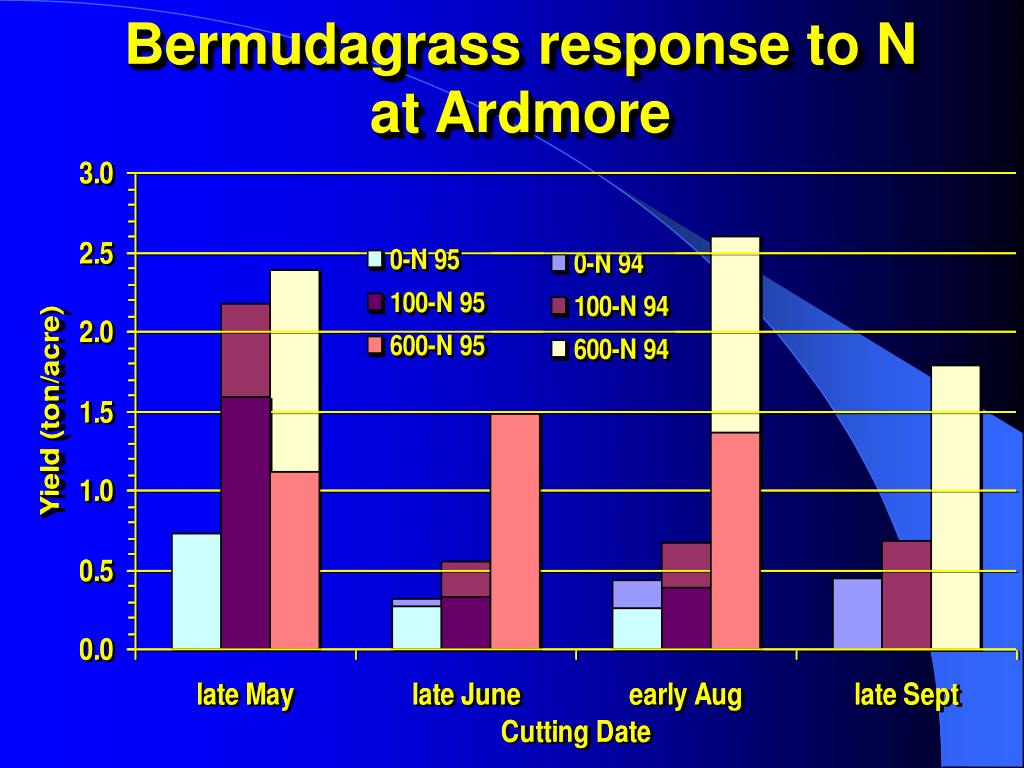 Bermudagrass response to N at Ardmore

3.0
2.5
2.0
1.5
1.0
0.5
0.0

Yield (ton/acre)

0-N 95
100-N 95
600-N 95
0-N 94
100-N 94
600-N 94

late May
late June
early Aug
late Sept

Cutting Date